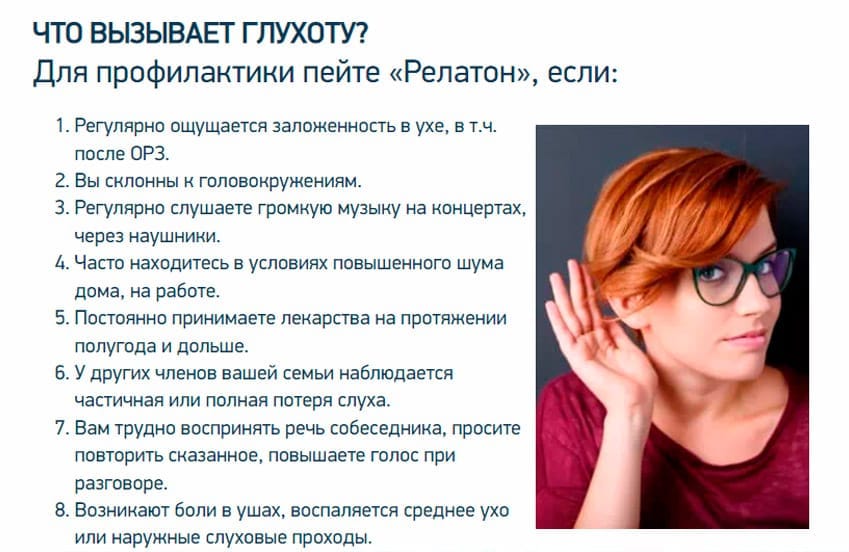 ЧТО ВЫЗЫВАЕТ ГЛУХОТУ?
Для профилактики пейте «Релатон», если:

1. Регулярно ощущается заложенность в ухе, в т.ч. после ОРЗ.
2. Вы склонны к головокружениям.
3. Регулярно слушаете громкую музыку на концертах, через наушники.
4. Часто находитесь в условиях повышенного шума дома, на работе.
5. Постоянно принимаете лекарства на протяжении полугода и дольше.
6. У других членов вашей семьи наблюдается частичная или полная потеря слуха.
7. Вам трудно воспринять речь собеседника, просите повторить сказанное, повышаете голос при разговоре.
8. Возникают боли в ушах, воспаляется среднее ухо или наружные слуховые проходы.